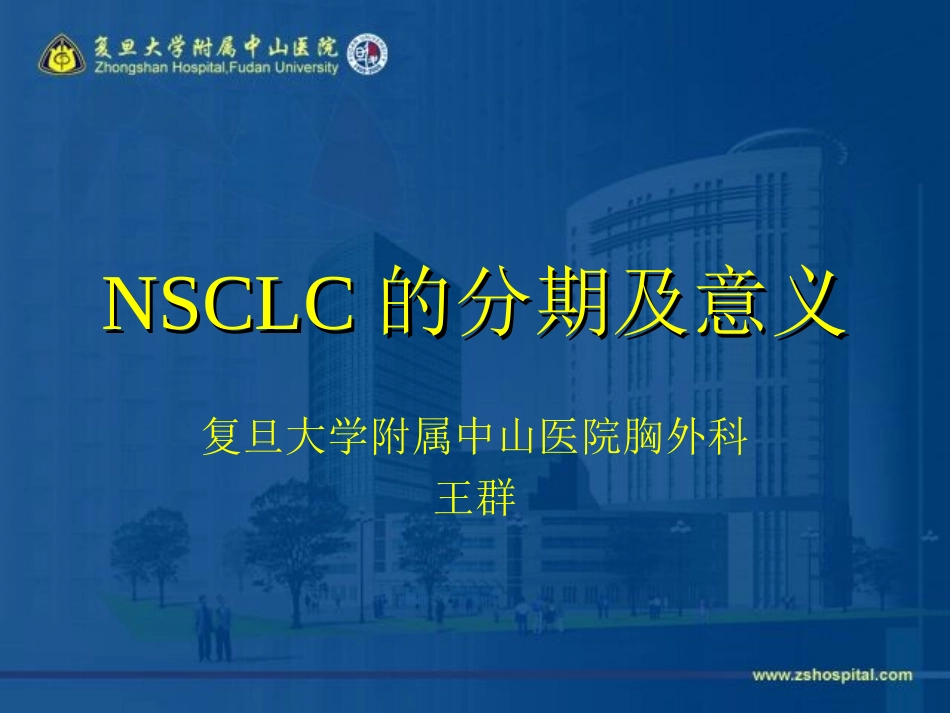 复旦大学附属中山医院
Zhongshan Hospital,Fudan University

NSCLC 的分期及意义

复旦大学附属中山医院胸外科
王群

www.zshospital.com